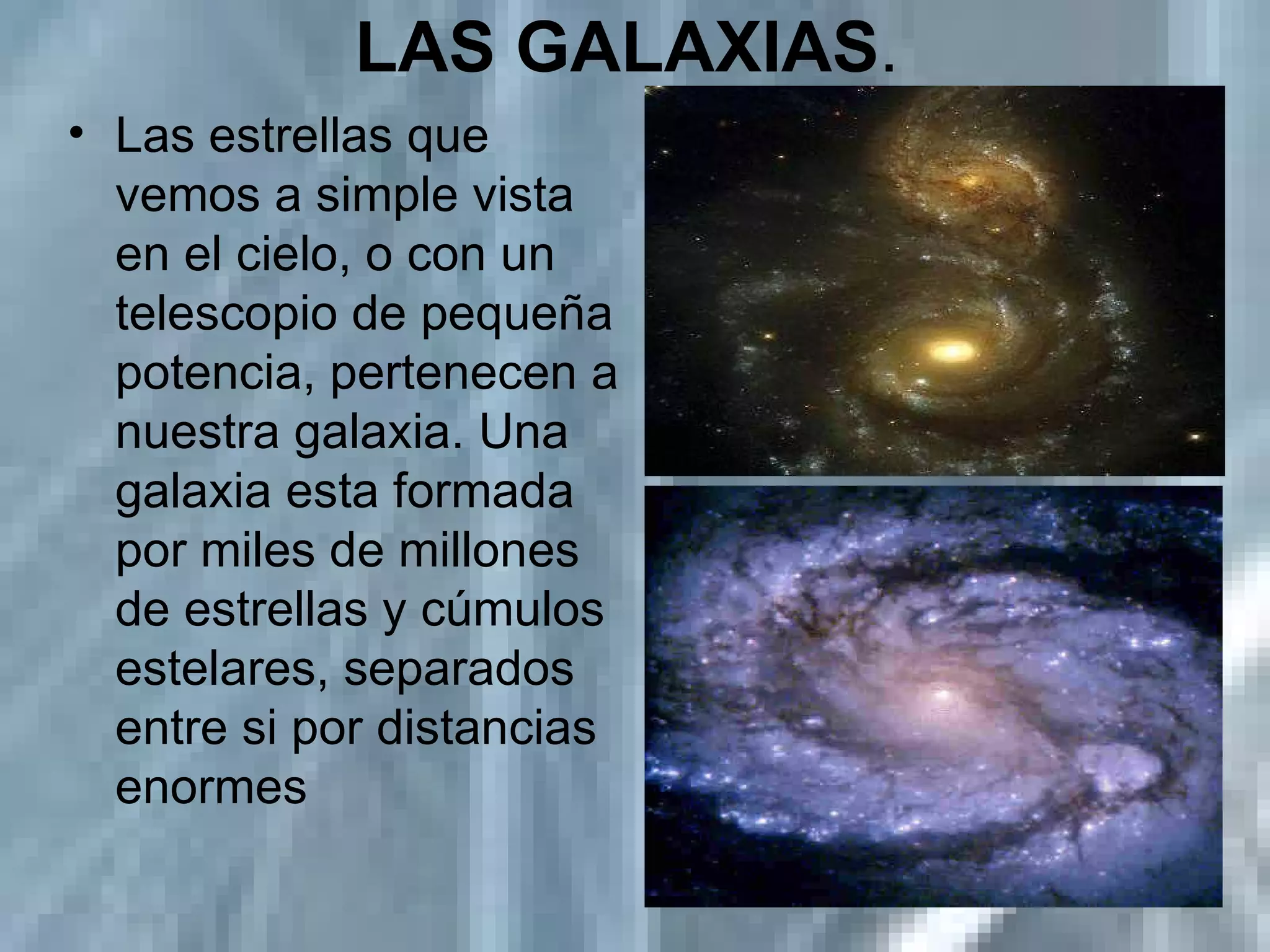 LAS GALAXIAS.

• Las estrellas que vemos a simple vista en el cielo, o con un telescopio de pequeña potencia, pertenecen a nuestra galaxia. Una galaxia esta formada por miles de millones de estrellas y cúmulos estelares, separados entre si por distancias enormes